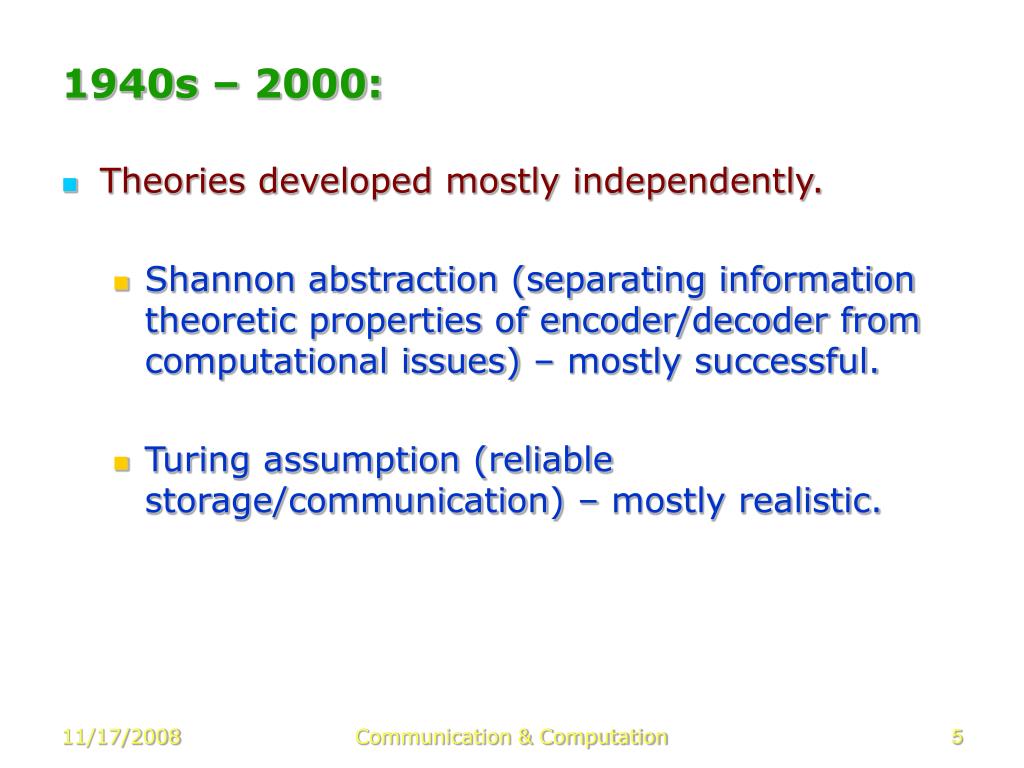 1940s – 2000:

Theories developed mostly independently.

Shannon abstraction (separating information theoretic properties of encoder/decoder from computational issues) – mostly successful.

Turing assumption (reliable storage/communication) – mostly realistic.

11/17/2008

Communication & Computation

5